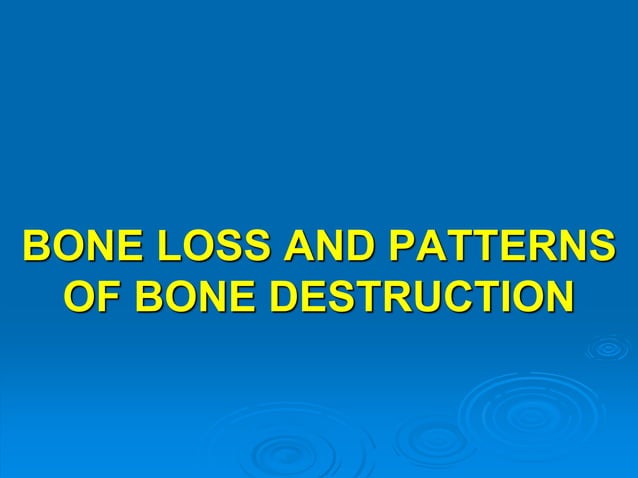 BONE LOSS AND PATTERNS OF BONE DESTRUCTION